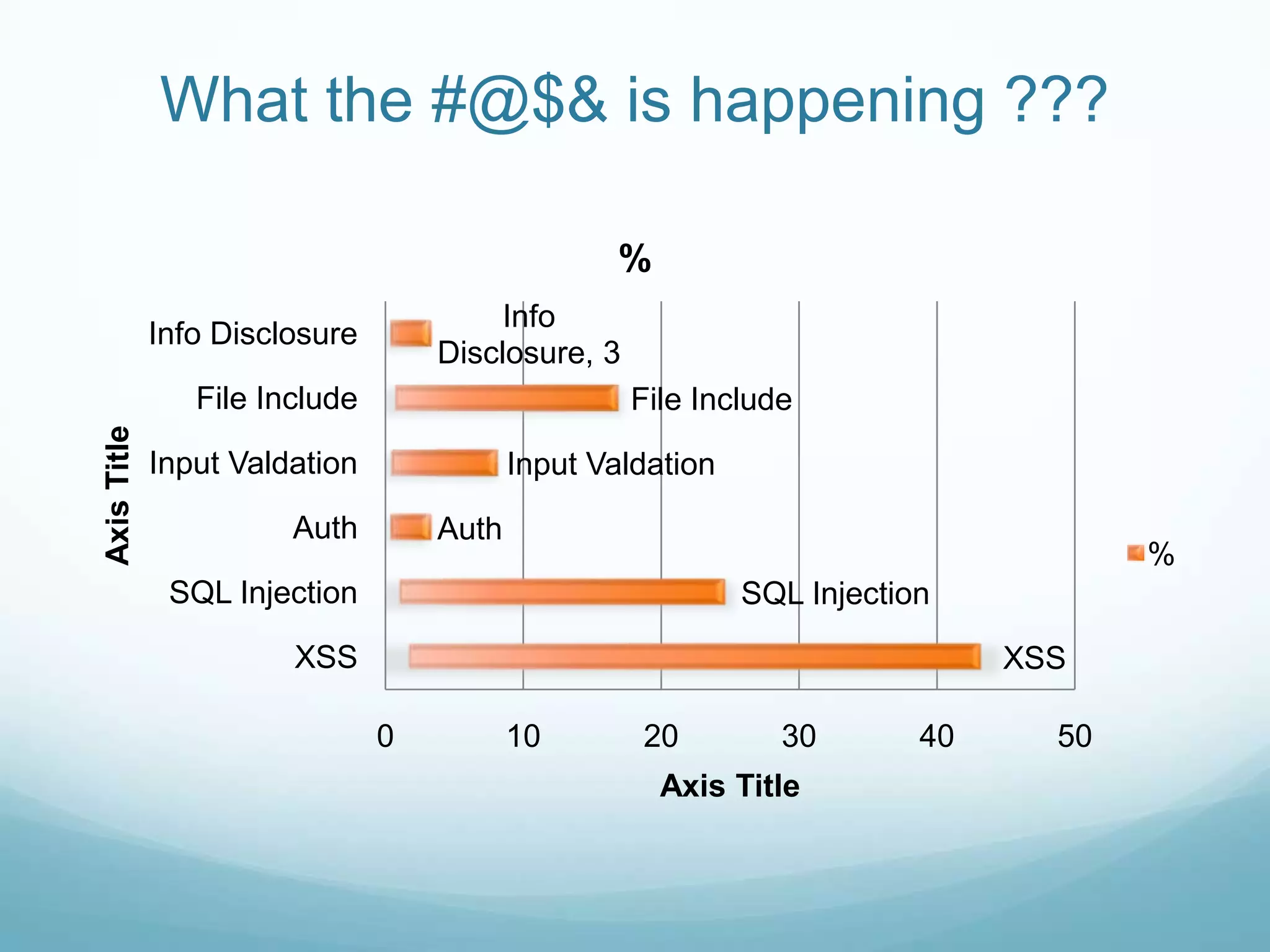 What the #@$& is happening ???

%

Axis Title

Info Disclosure
File Include
Input Valdation
Auth
SQL Injection
XSS

Info Disclosure, 3
File Include
Input Valdation
Auth
SQL Injection
XSS

0 10 20 30 40 50

Axis Title

%